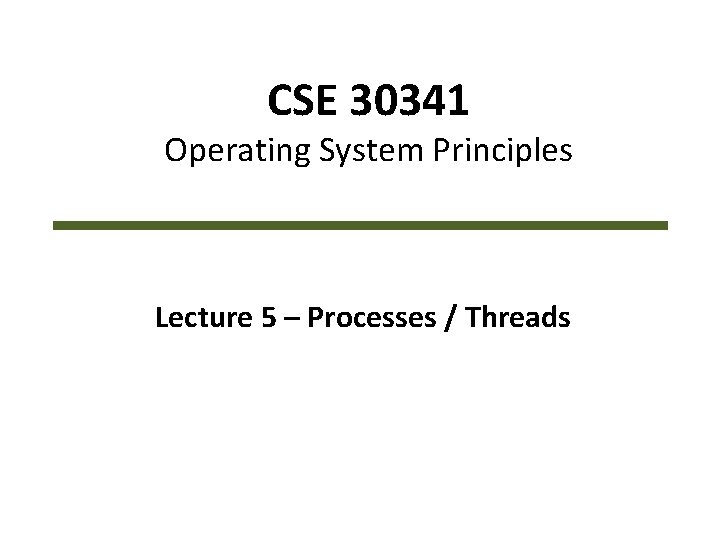 CSE 30341
Operating System Principles

Lecture 5 – Processes / Threads